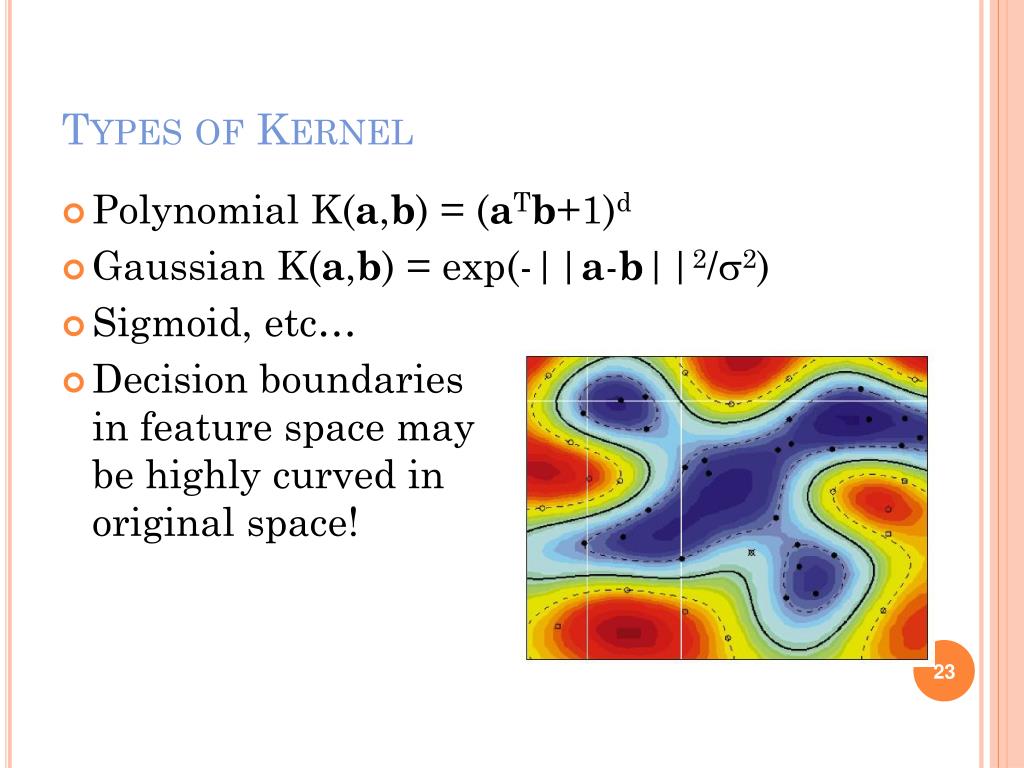 TYPES OF KERNEL

Polynomial $K(\mathbf{a},\mathbf{b}) = (\mathbf{a}^T\mathbf{b}+1)^d$

Gaussian $K(\mathbf{a},\mathbf{b}) = \exp(-||\mathbf{a}-\mathbf{b}||^2/\sigma^2)$

Sigmoid, etc…

Decision boundaries in feature space may be highly curved in original space!

23